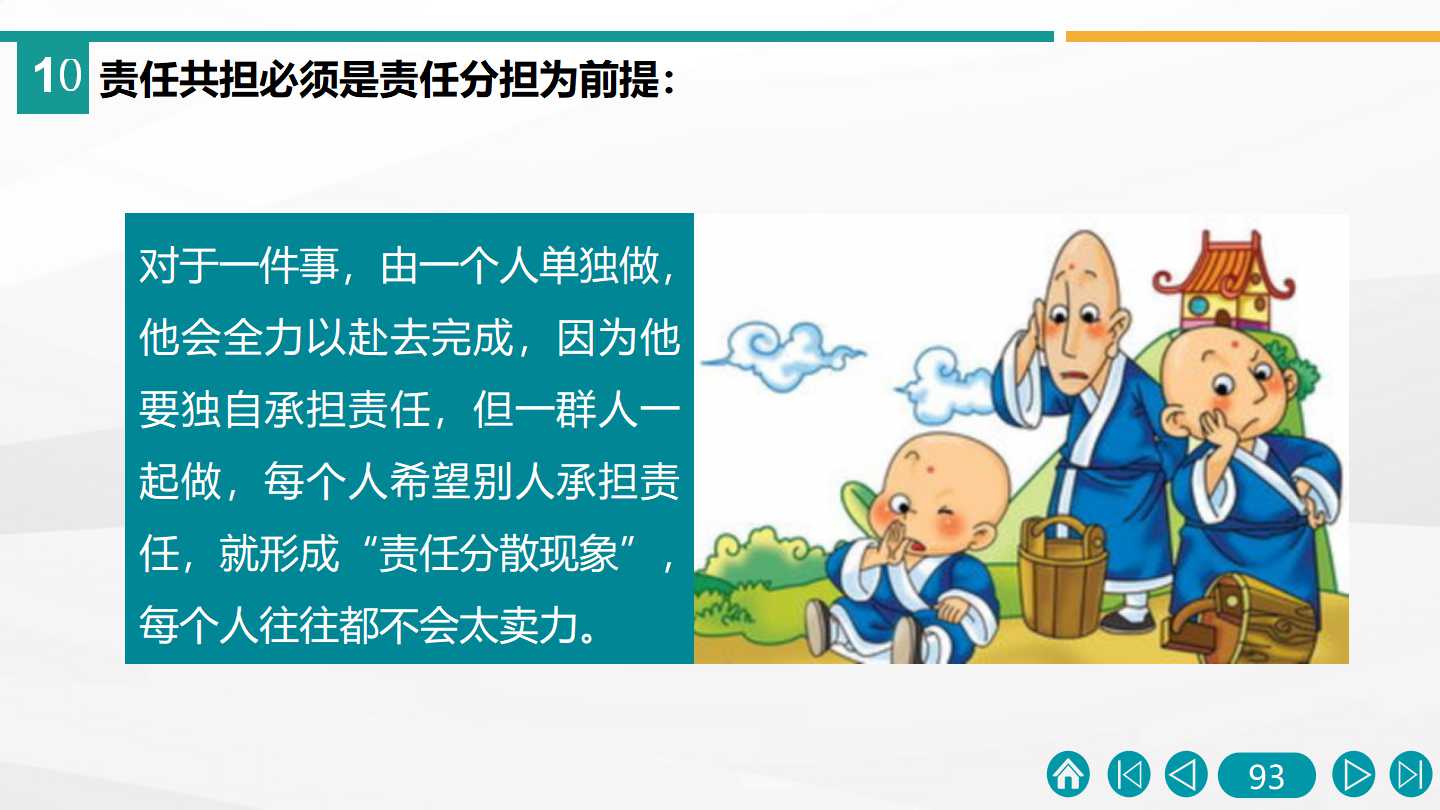 10 责任共担必须是责任分担为前提：

对于一件事，由一个人单独做，他会全力以赴去完成，因为他要独自承担责任，但一群人一起做，每个人希望别人承担责任，就形成“责任分散现象”，每个人往往都不会太卖力。

93